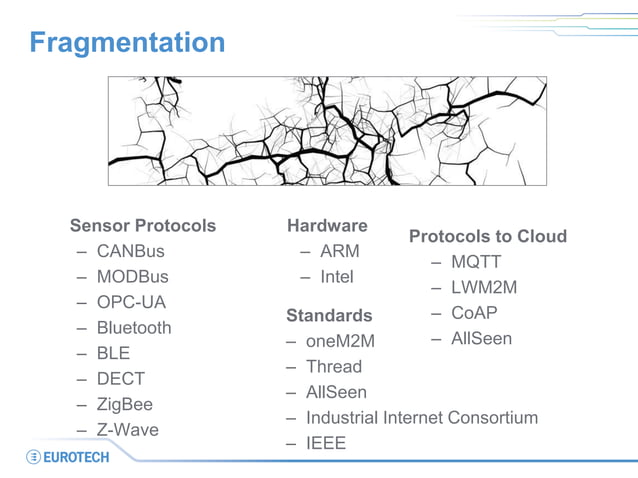 Fragmentation

Sensor Protocols
– CANBus
– MODBus
– OPC-UA
– Bluetooth
– BLE
– DECT
– ZigBee
– Z-Wave

Hardware
– ARM
– Intel

Standards
– oneM2M
– Thread
– AllSeen
– Industrial Internet Consortium
– IEEE

Protocols to Cloud
– MQTT
– LWM2M
– CoAP
– AllSeen

EUROTECH